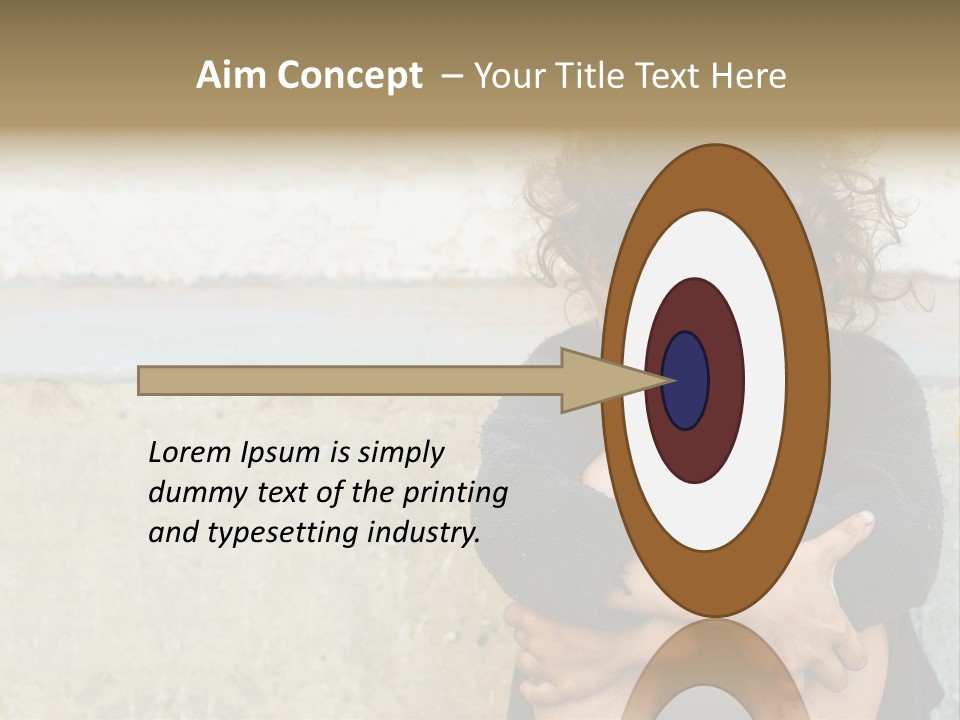 Aim Concept – Your Title Text Here

Lorem Ipsum is simply dummy text of the printing and typesetting industry.